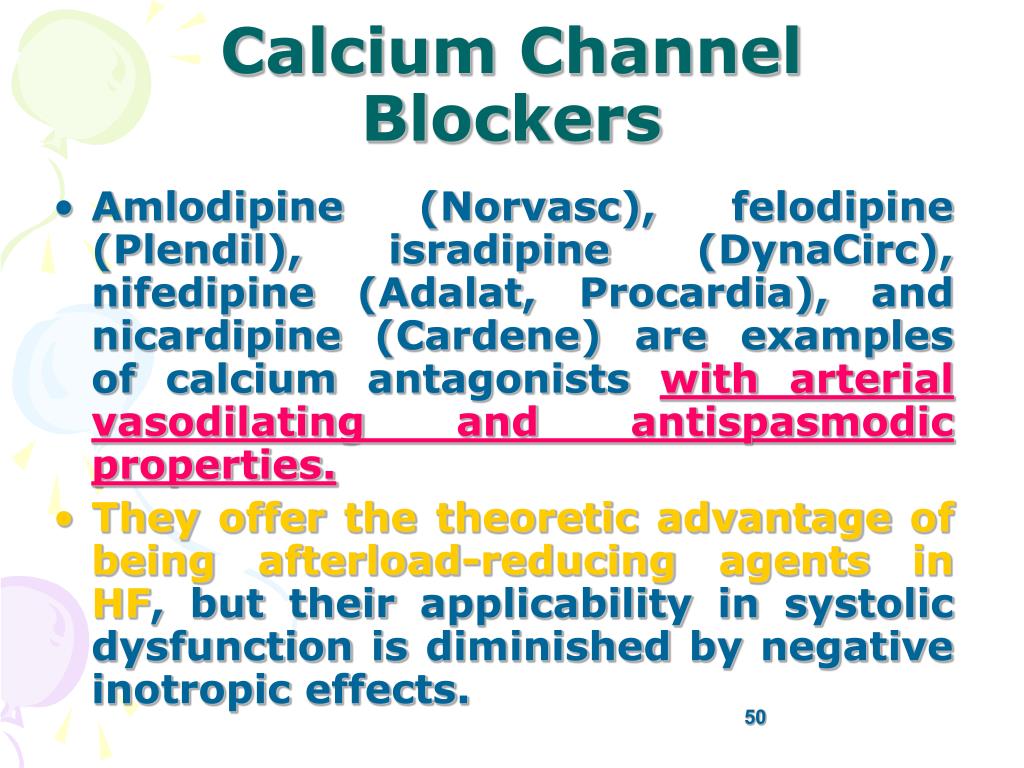 Calcium Channel Blockers

• Amlodipine (Norvasc), felodipine (Plendil), isradipine (DynaCirc), nifedipine (Adalat, Procardia), and nicardipine (Cardene) are examples of calcium antagonists with arterial vasodilating and antispasmodic properties.

• They offer the theoretic advantage of being afterload-reducing agents in HF, but their applicability in systolic dysfunction is diminished by negative inotropic effects.

50